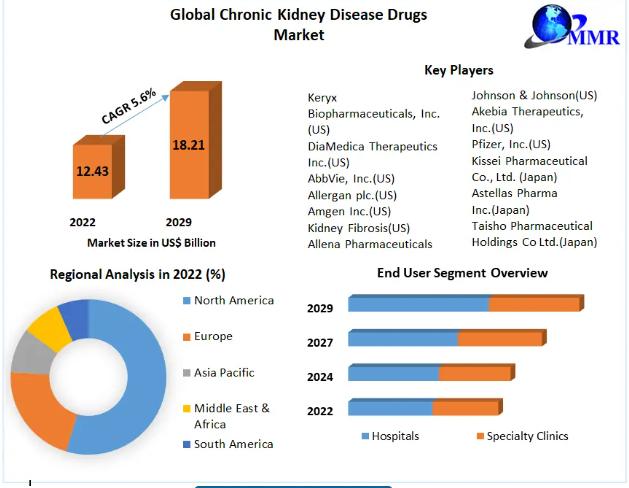 Global Chronic Kidney Disease Drugs Market

MMR

CAGR 5.6%

12.43

18.21

2022

2029

Market Size in US$ Billion

Key Players

Keryx Biopharmaceuticals, Inc. (US)
DiaMedica Therapeutics Inc.(US)
AbbVie, Inc.(US)
Allergan plc.(US)
Amgen Inc.(US)
Kidney Fibrosis(US)
Allena Pharmaceuticals

Johnson & Johnson(US)
Akebia Therapeutics, Inc.(US)
Pfizer, Inc.(US)
Kissei Pharmaceutical Co., Ltd. (Japan)
Astellas Pharma Inc.(Japan)
Taisho Pharmaceutical Holdings Co Ltd.(Japan)

Regional Analysis in 2022 (%)

North America
Europe
Asia Pacific
Middle East & Africa
South America

End User Segment Overview

2029
2027
2024
2022

Hospitals
Specialty Clinics